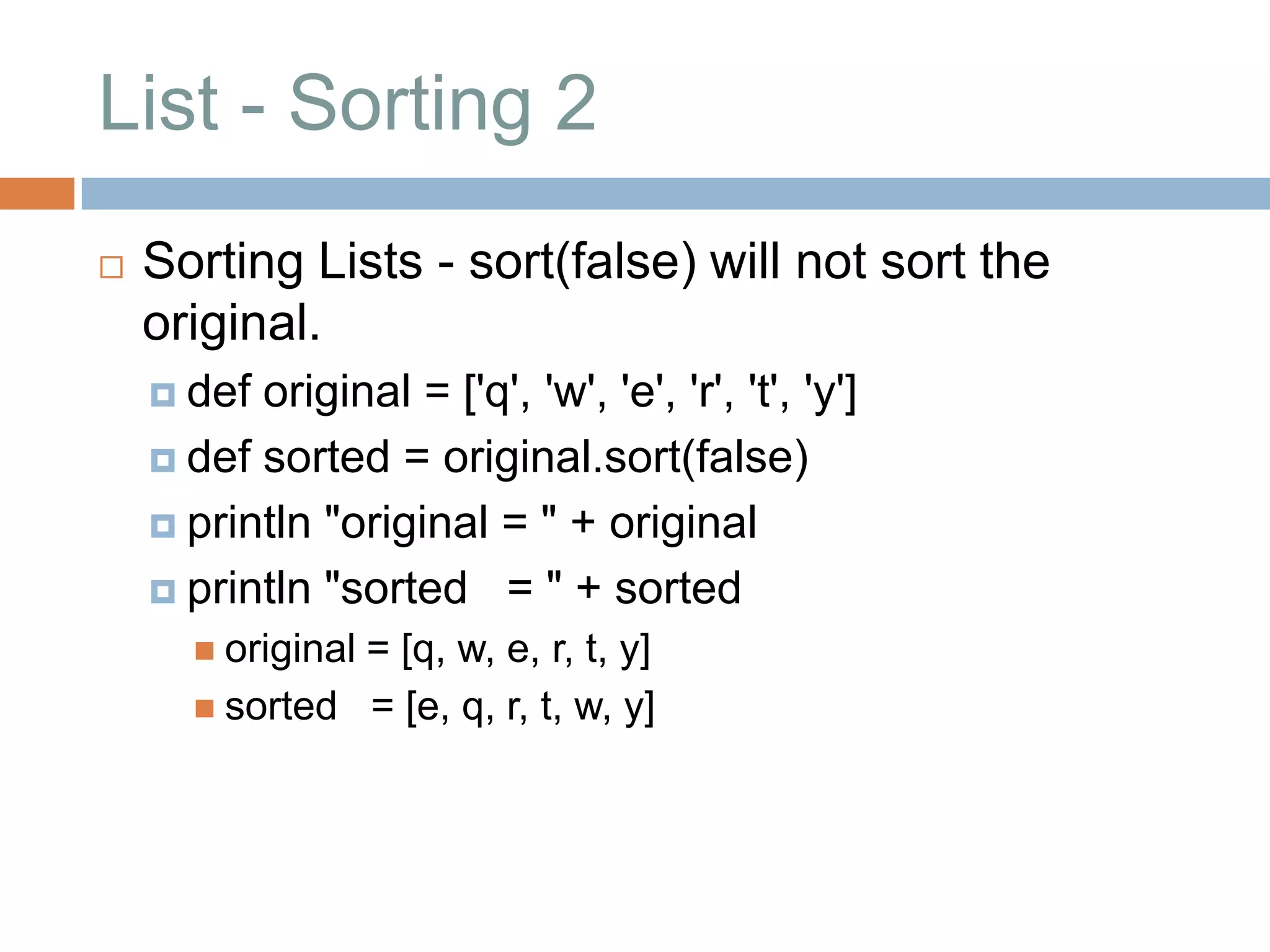 List - Sorting 2

Sorting Lists - sort(false) will not sort the original.

def original = ['q', 'w', 'e', 'r', 't', 'y']

def sorted = original.sort(false)

println "original = " + original

println "sorted   = " + sorted

original = [q, w, e, r, t, y]

sorted   = [e, q, r, t, w, y]